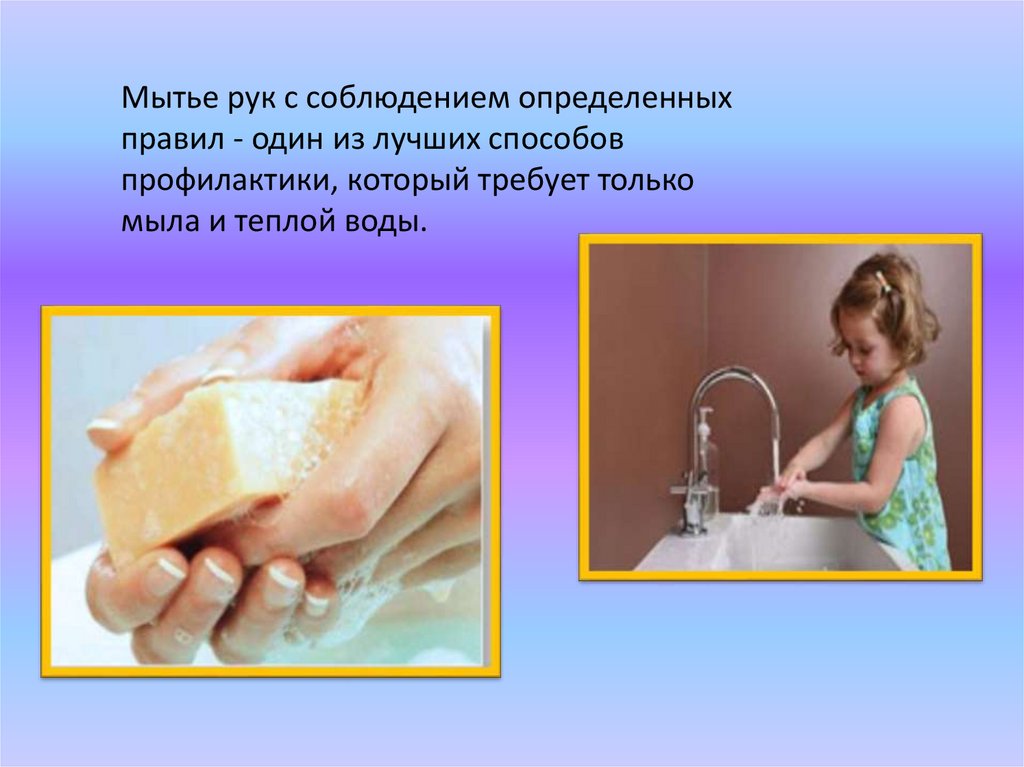 Мытье рук с соблюдением определенных правил - один из лучших способов профилактики, который требует только мыла и теплой воды.